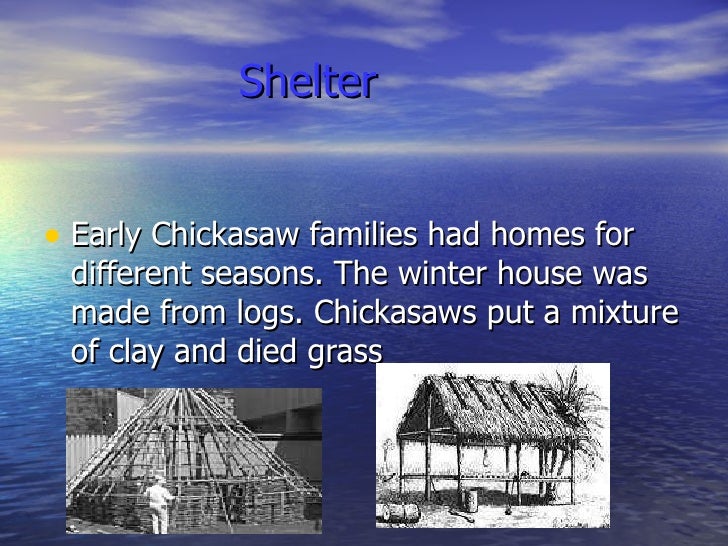 Shelter

• Early Chickasaw families had homes for different seasons. The winter house was made from logs. Chickasaws put a mixture of clay and died grass